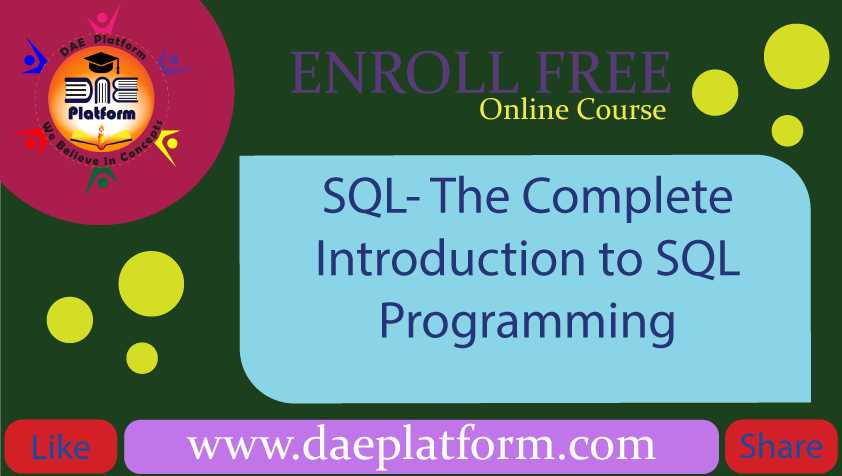 DAE Platform
DAE
Platform
We Believe in Concepts

ENROLL FREE
Online Course

SQL- The Complete Introduction to SQL Programming

Like
www.daeplatform.com
Share